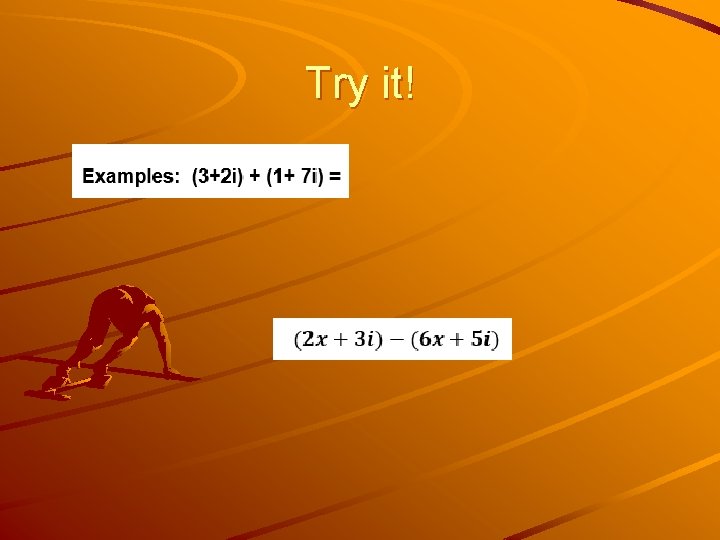 Try it!

Examples: (3+2i) + (1+ 7i) =

$(2x + 3i) - (6x + 5i)$